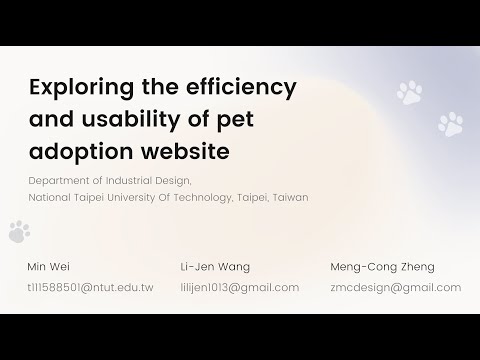 Exploring the efficiency and usability of pet adoption website

Department of Industrial Design,
National Taipei University Of Technology, Taipei, Taiwan

Min Wei
t111588501@ntut.edu.tw

Li-Jen Wang
lilijen1013@gmail.com

Meng-Cong Zheng
zmcdesign@gmail.com